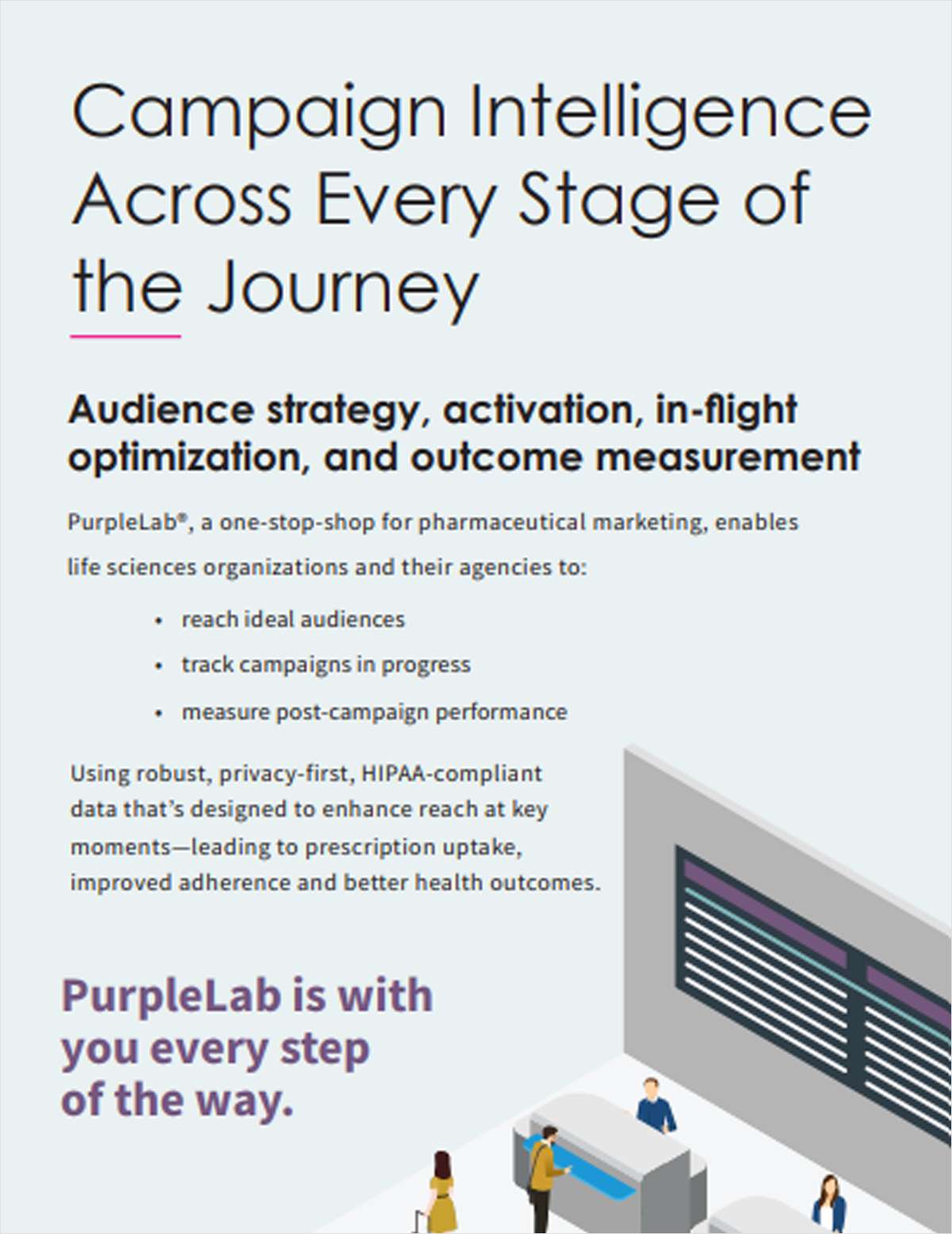 Campaign Intelligence Across Every Stage of the Journey

Audience strategy, activation, in-flight optimization, and outcome measurement

PurpleLab®, a one-stop-shop for pharmaceutical marketing, enables life sciences organizations and their agencies to:

• reach ideal audiences
• track campaigns in progress
• measure post-campaign performance

Using robust, privacy-first, HIPAA-compliant data that's designed to enhance reach at key moments—leading to prescription uptake, improved adherence and better health outcomes.

PurpleLab is with you every step of the way.